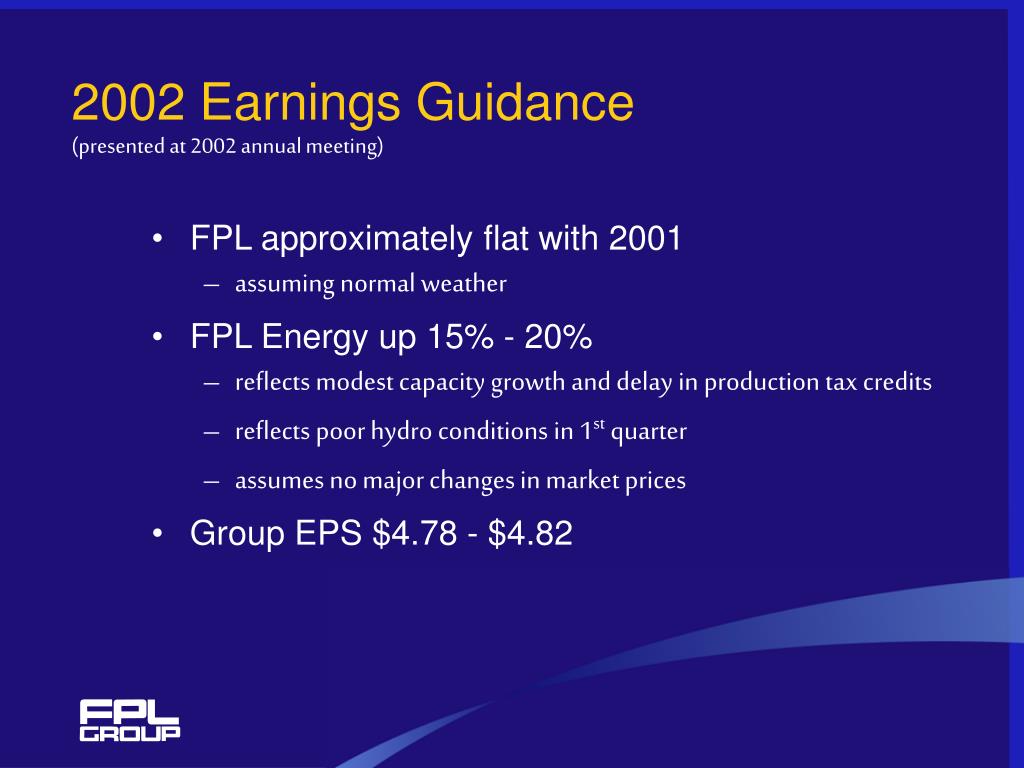 2002 Earnings Guidance
(presented at 2002 annual meeting)

• FPL approximately flat with 2001
– assuming normal weather

• FPL Energy up 15% - 20%
– reflects modest capacity growth and delay in production tax credits
– reflects poor hydro conditions in 1$^{st}$ quarter
– assumes no major changes in market prices

• Group EPS \$4.78 - \$4.82

FPL GROUP